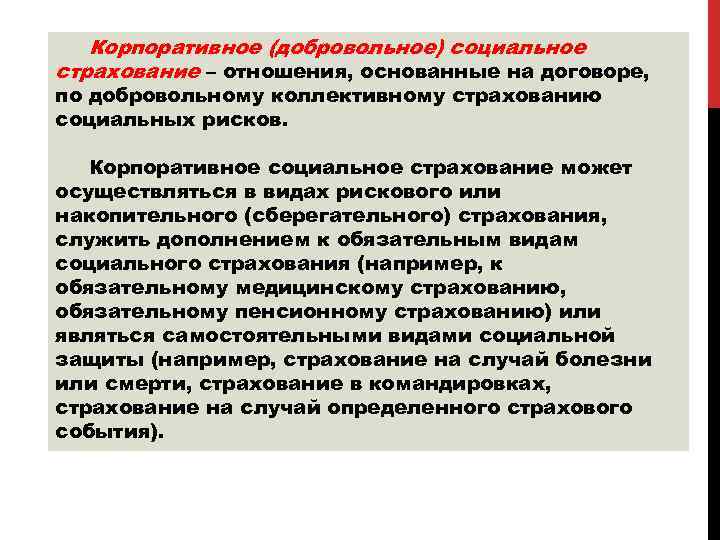 Корпоративное (добровольное) социальное страхование – отношения, основанные на договоре, по добровольному коллективному страхованию социальных рисков.

Корпоративное социальное страхование может осуществляться в видах рискового или накопительного (сберегательного) страхования, служить дополнением к обязательным видам социального страхования (например, к обязательному медицинскому страхованию, обязательному пенсионному страхованию) или являться самостоятельными видами социальной защиты (например, страхование на случай болезни или смерти, страхование в командировках, страхование на случай определенного страхового события).